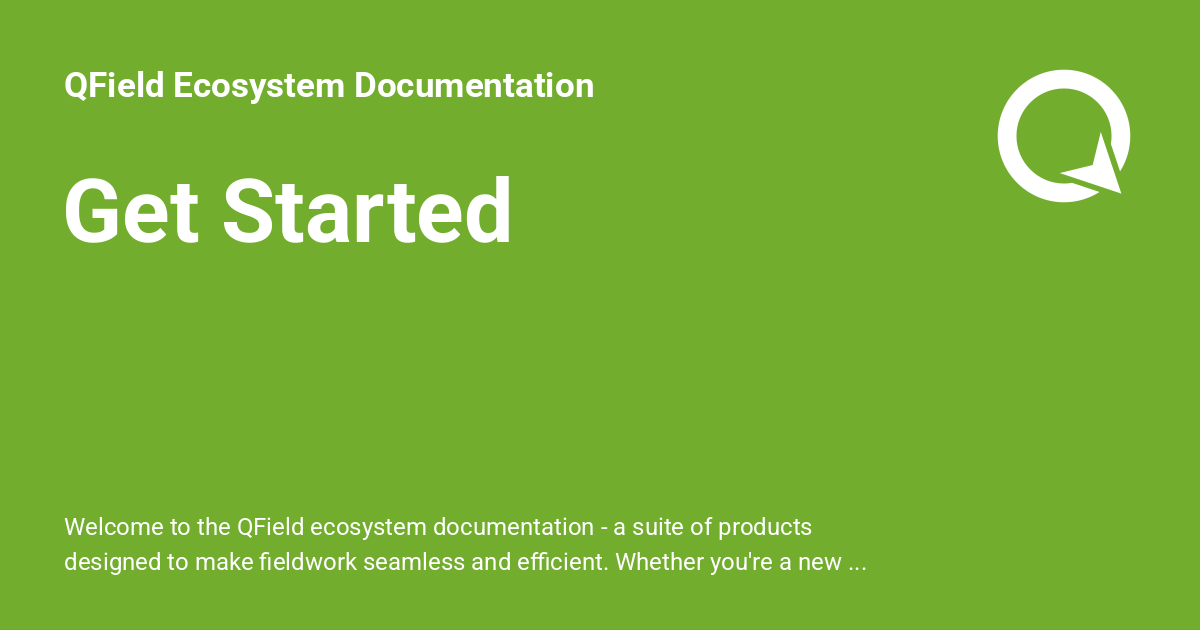 QField Ecosystem Documentation

Get Started

Welcome to the QField ecosystem documentation - a suite of products designed to make fieldwork seamless and efficient. Whether you're a new ...